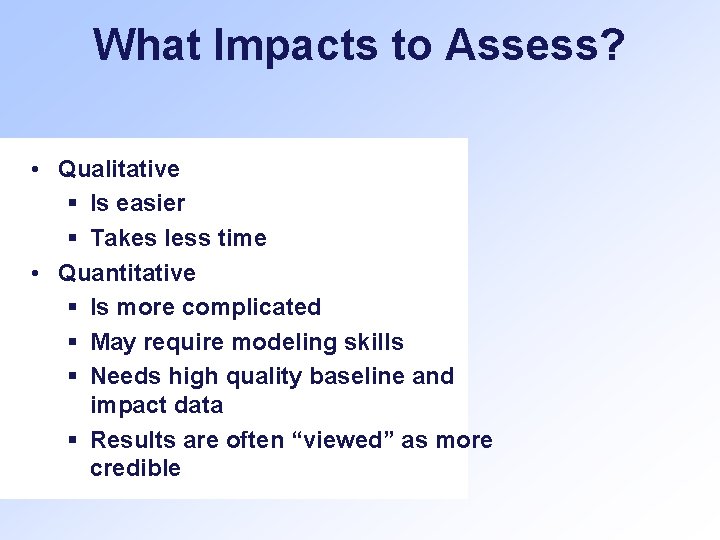 What Impacts to Assess?

• Qualitative
▪ Is easier
▪ Takes less time
• Quantitative
▪ Is more complicated
▪ May require modeling skills
▪ Needs high quality baseline and impact data
▪ Results are often “viewed” as more credible